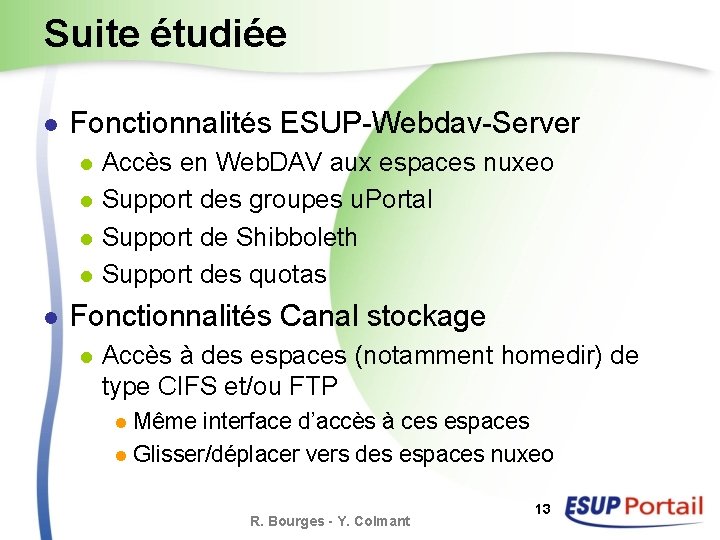 Suite étudiée

- Fonctionnalités ESUP-Webdav-Server
  - Accès en WebDAV aux espaces nuxeo
  - Support des groupes uPortal
  - Support de Shibboleth
  - Support des quotas
- Fonctionnalités Canal stockage
  - Accès à des espaces (notamment homedir) de type CIFS et/ou FTP
    - Même interface d'accès à ces espaces
    - Glisser/déplacer vers des espaces nuxeo

R. Bourges - Y. Colmant

13

ESUP Portail